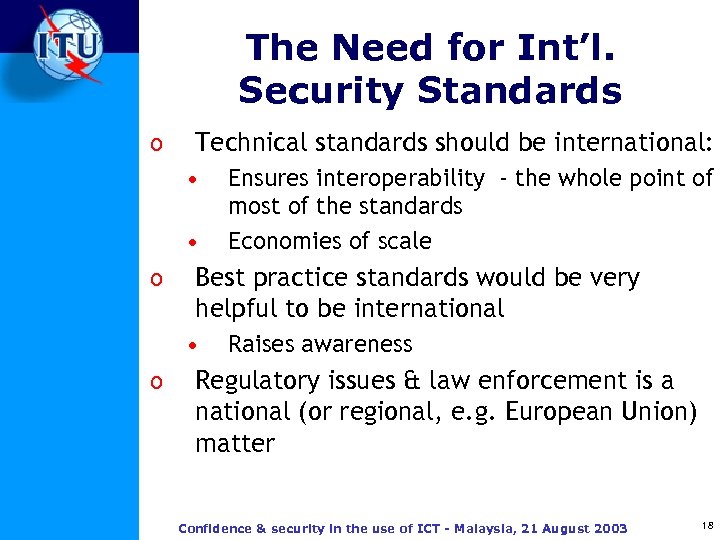 ITU

The Need for Int'l. Security Standards

o Technical standards should be international:
• Ensures interoperability - the whole point of most of the standards
• Economies of scale

o Best practice standards would be very helpful to be international
• Raises awareness

o Regulatory issues & law enforcement is a national (or regional, e.g. European Union) matter

Confidence & security in the use of ICT - Malaysia, 21 August 2003

18